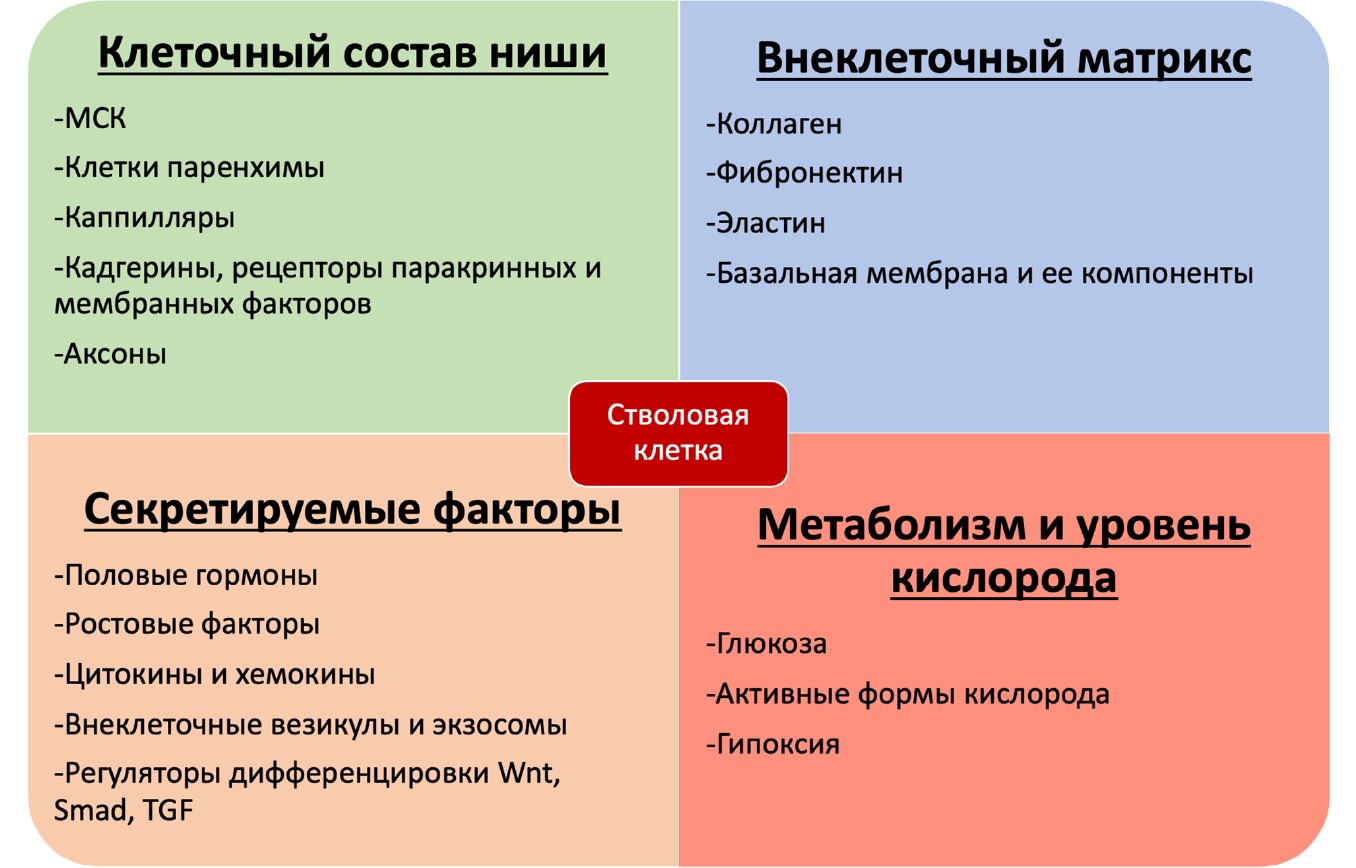 Клеточный состав ниши

-МСК

-Клетки паренхимы

-Каппилляры

-Кадгерины, рецепторы паракринных и мембранных факторов

-Аксоны

Внеклеточный матрикс

-Коллаген

-Фибронектин

-Эластин

-Базальная мембрана и ее компоненты

Стволовая клетка

Секретируемые факторы

-Половые гормоны

-Ростовые факторы

-Цитокины и хемокины

-Внеклеточные везикулы и экзосомы

-Регуляторы дифференцировки Wnt, Smad, TGF

Метаболизм и уровень кислорода

-Глюкоза

-Активные формы кислорода

-Гипоксия